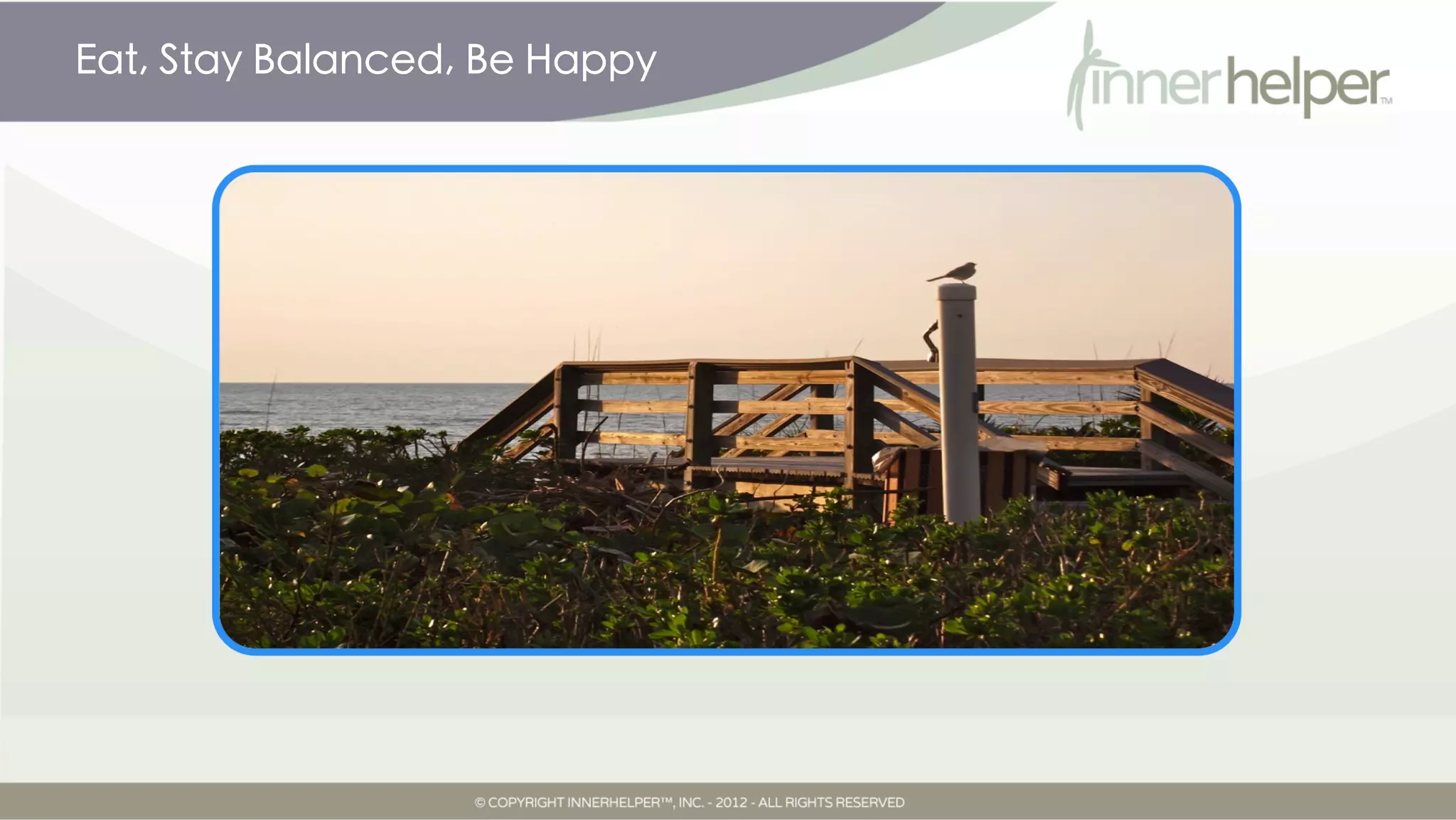 Eat, Stay Balanced, Be Happy

innerhelper™

© COPYRIGHT INNERHELPER™, INC. - 2012 - ALL RIGHTS RESERVED